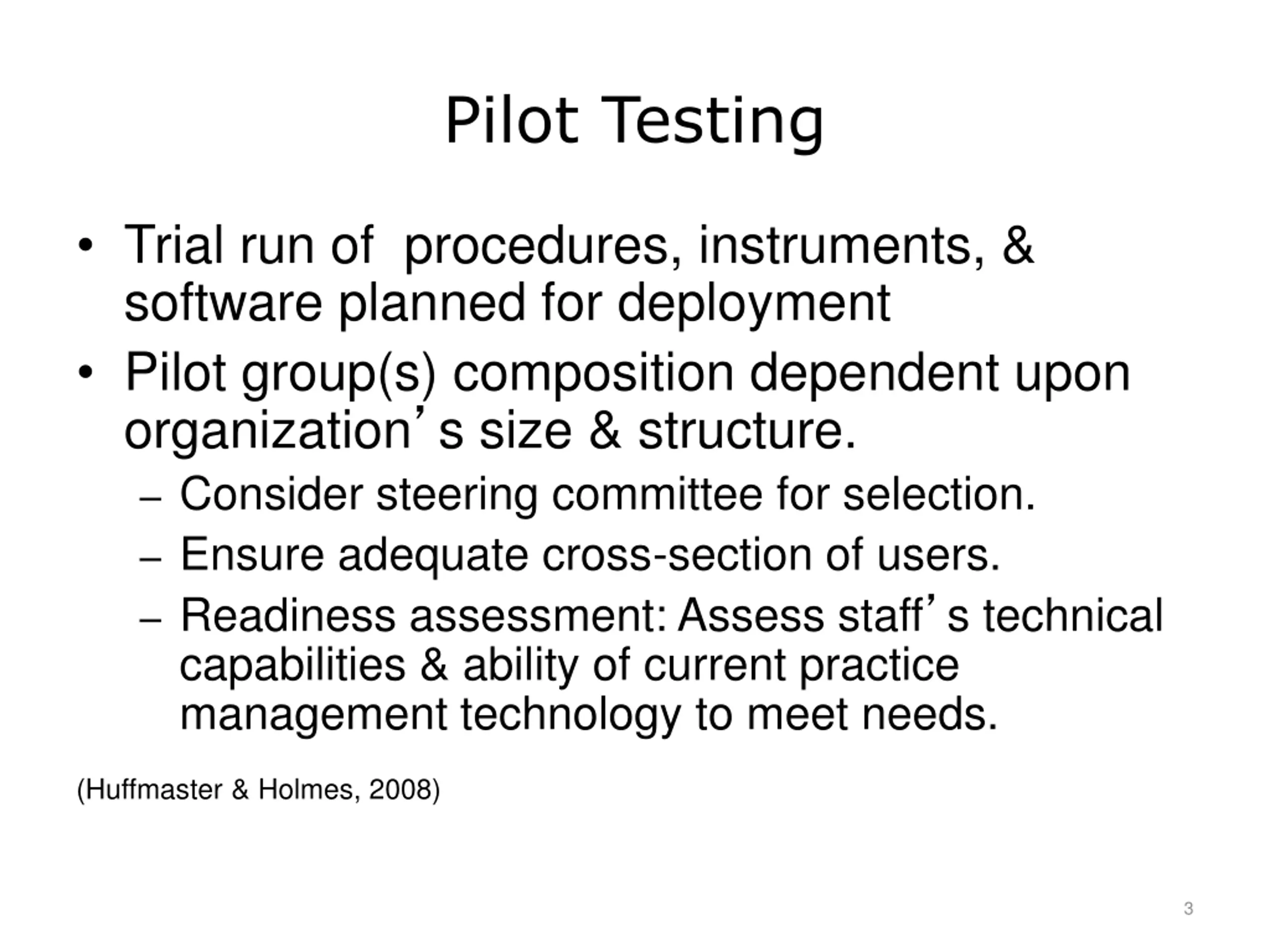 Pilot Testing

• Trial run of procedures, instruments, & software planned for deployment
• Pilot group(s) composition dependent upon organization’s size & structure.
– Consider steering committee for selection.
– Ensure adequate cross-section of users.
– Readiness assessment: Assess staff’s technical capabilities & ability of current practice management technology to meet needs.

(Huffmaster & Holmes, 2008)

3